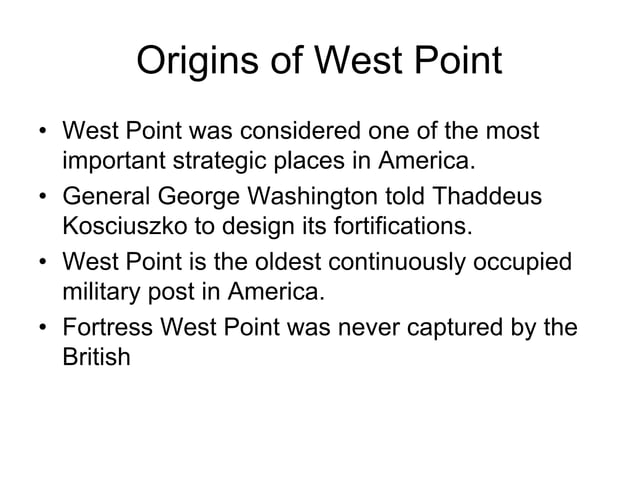 Origins of West Point

• West Point was considered one of the most important strategic places in America.
• General George Washington told Thaddeus Kosciuszko to design its fortifications.
• West Point is the oldest continuously occupied military post in America.
• Fortress West Point was never captured by the British